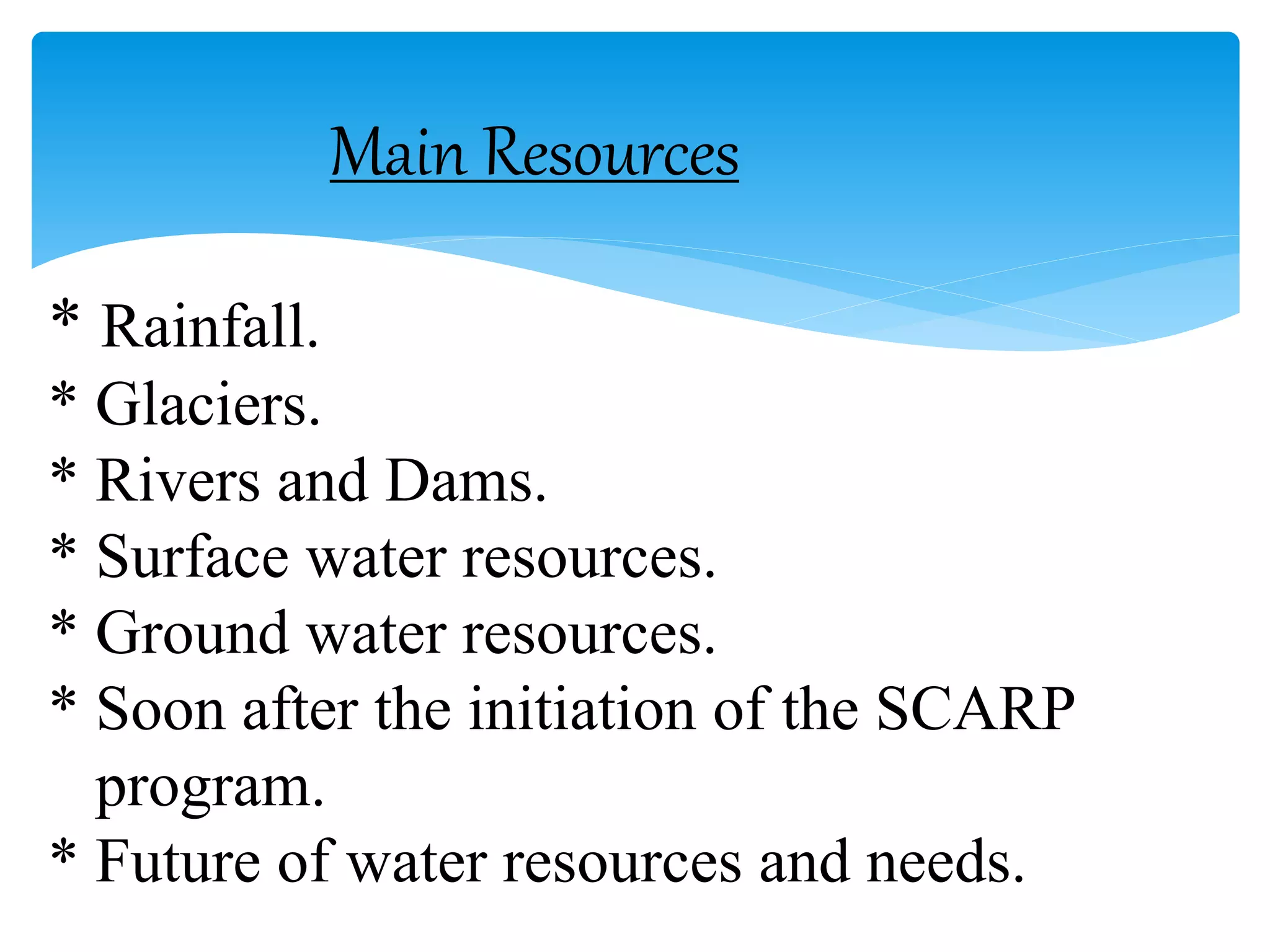 Main Resources

* Rainfall.
* Glaciers.
* Rivers and Dams.
* Surface water resources.
* Ground water resources.
* Soon after the initiation of the SCARP program.
* Future of water resources and needs.